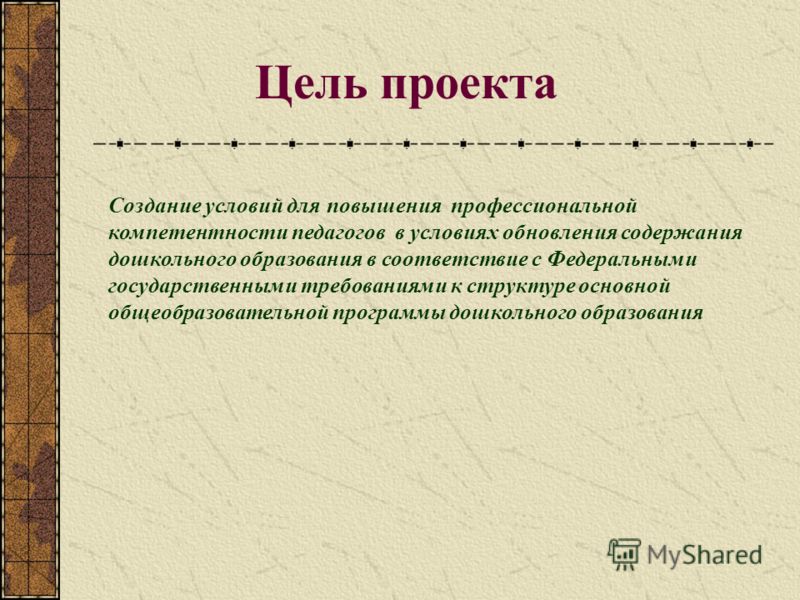 Цель проекта

Создание условий для повышения профессиональной компетентности педагогов в условиях обновления содержания дошкольного образования в соответствие с Федеральными государственными требованиями к структуре основной общеобразовательной программы дошкольного образования

MyShared